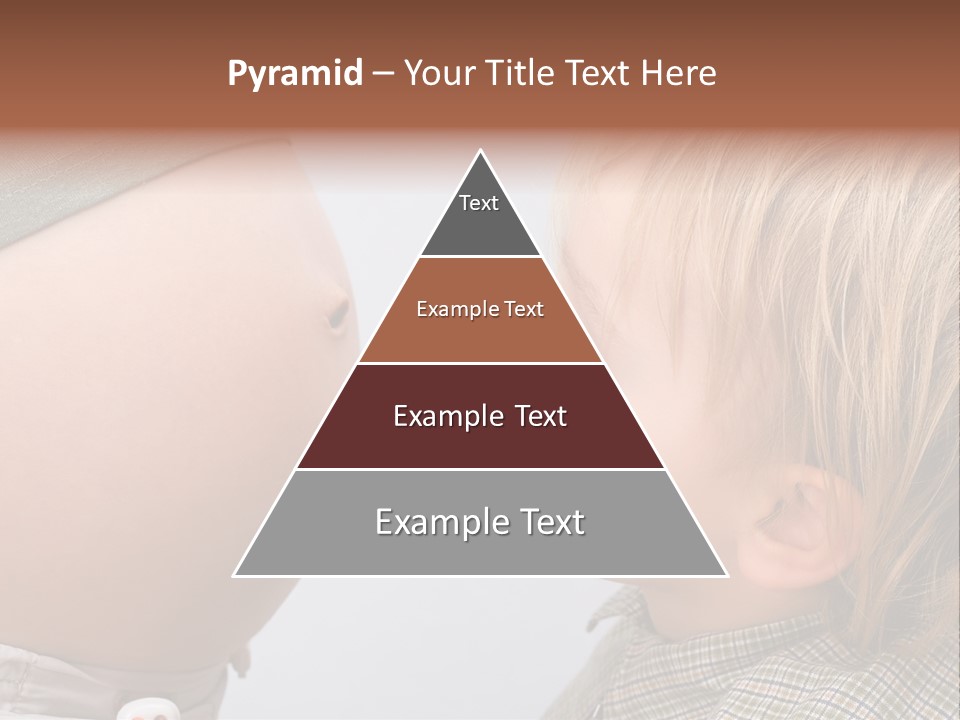 Pyramid – Your Title Text Here

Text

Example Text

Example Text

Example Text